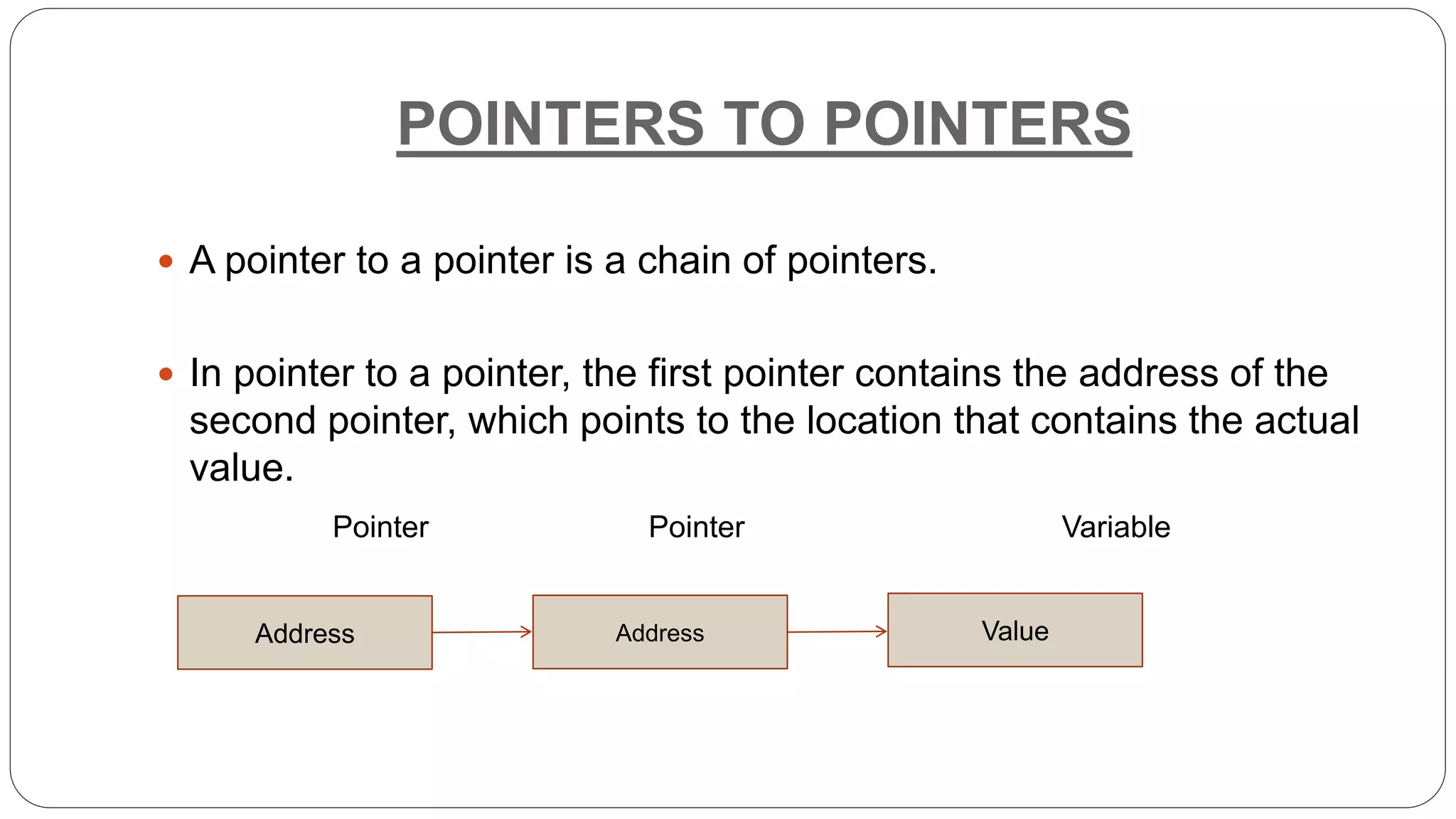 POINTERS TO POINTERS

• A pointer to a pointer is a chain of pointers.

• In pointer to a pointer, the first pointer contains the address of the second pointer, which points to the location that contains the actual value.

Pointer

Pointer

Variable

Address

Address

Value